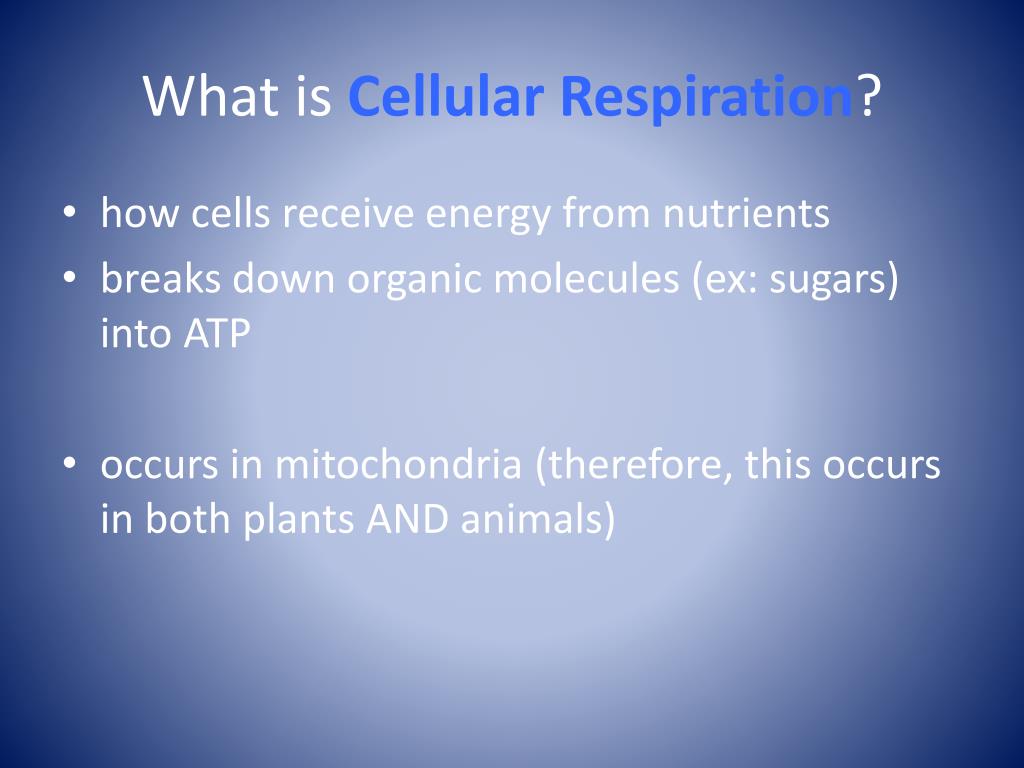 What is Cellular Respiration?

• how cells receive energy from nutrients
• breaks down organic molecules (ex: sugars) into ATP

• occurs in mitochondria (therefore, this occurs in both plants AND animals)